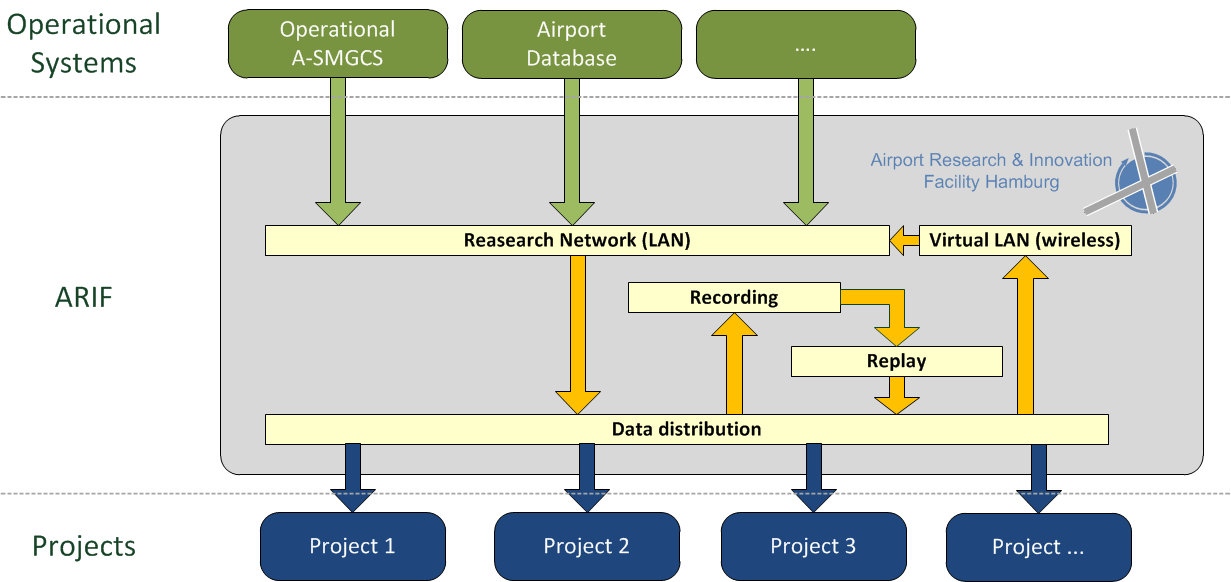 Operational Systems

Operational A-SMGCS

Airport Database

....

Airport Research & Innovation Facility Hamburg

ARIF

Reasearch Network (LAN)

Virtual LAN (wireless)

Recording

Replay

Data distribution

Projects

Project 1

Project 2

Project 3

Project ...